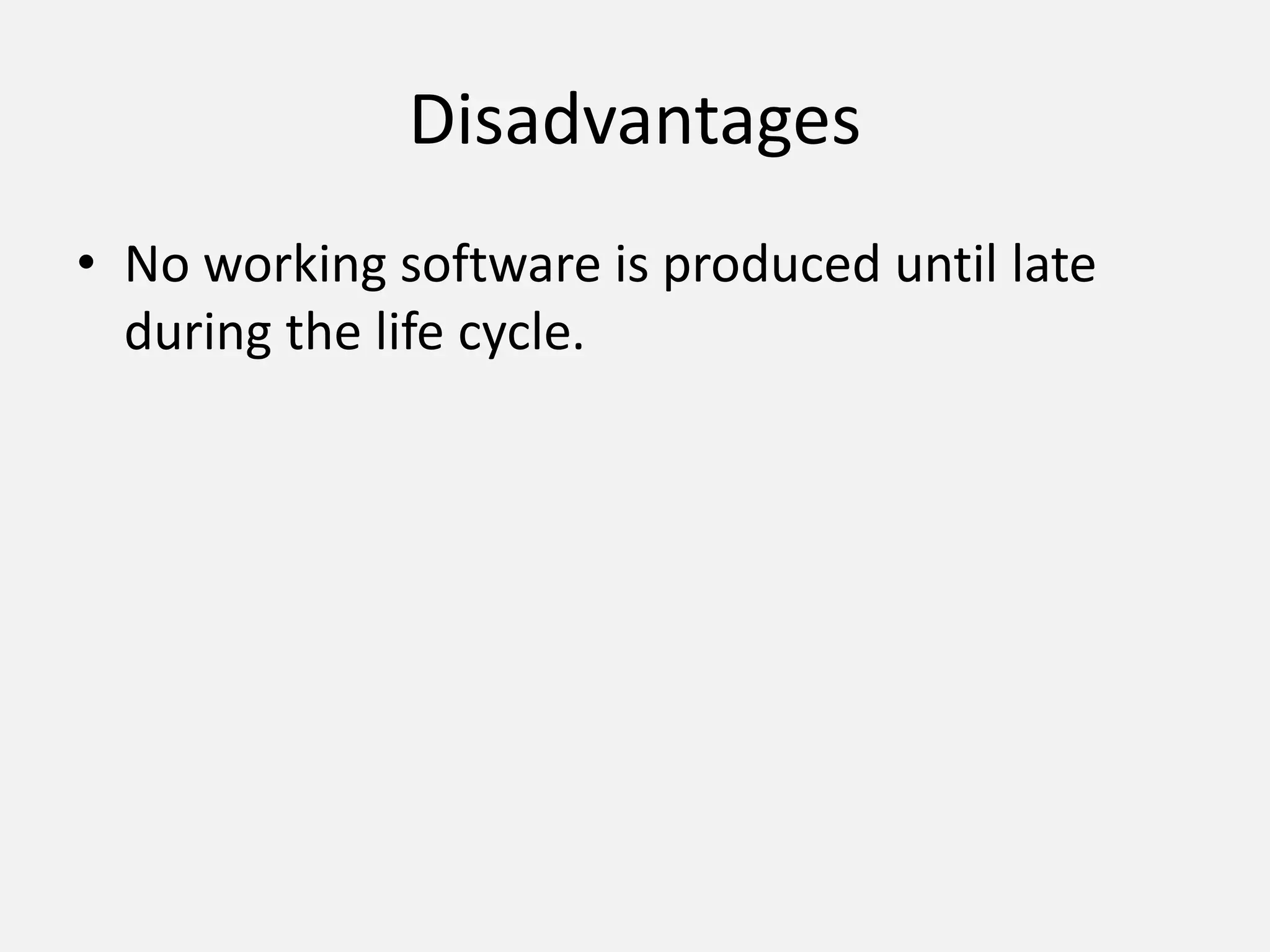 Disadvantages

• No working software is produced until late during the life cycle.